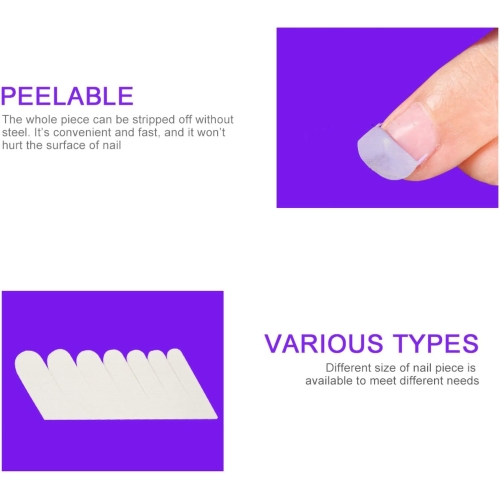 PEELABLE

The whole piece can be stripped off without steel. It's convenient and fast, and it won't hurt the surface of nail

VARIOUS TYPES

Different size of nail piece is available to meet different needs